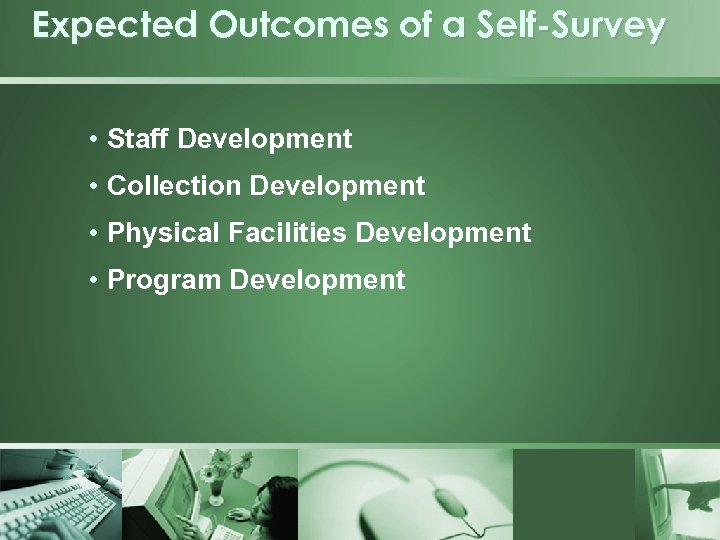 Expected Outcomes of a Self-Survey

• Staff Development
• Collection Development
• Physical Facilities Development
• Program Development